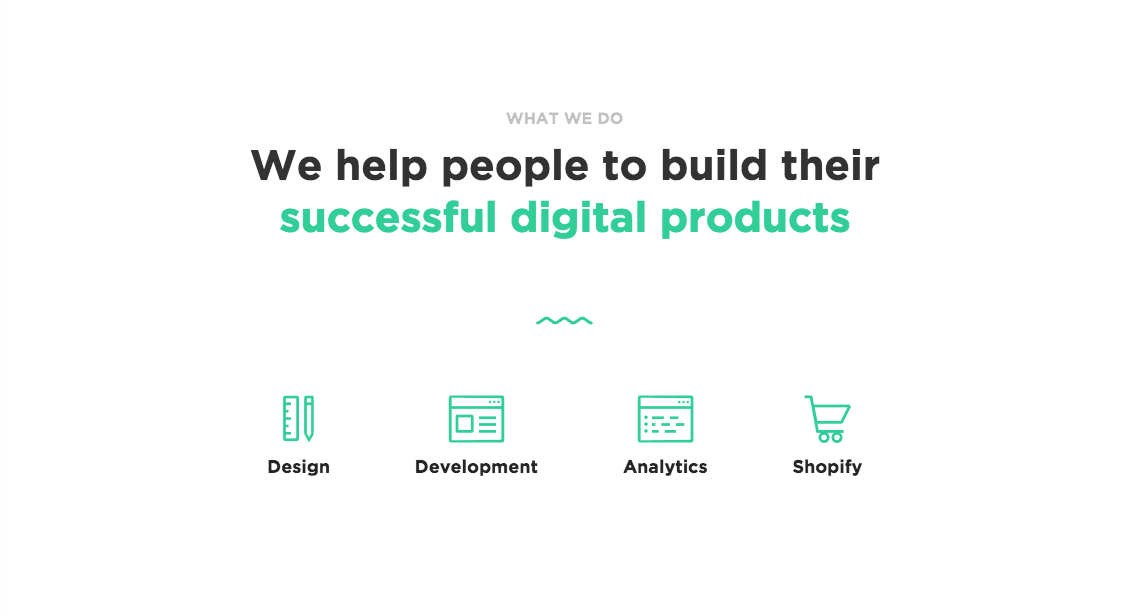 WHAT WE DO

We help people to build their successful digital products

Design

Development

Analytics

Shopify